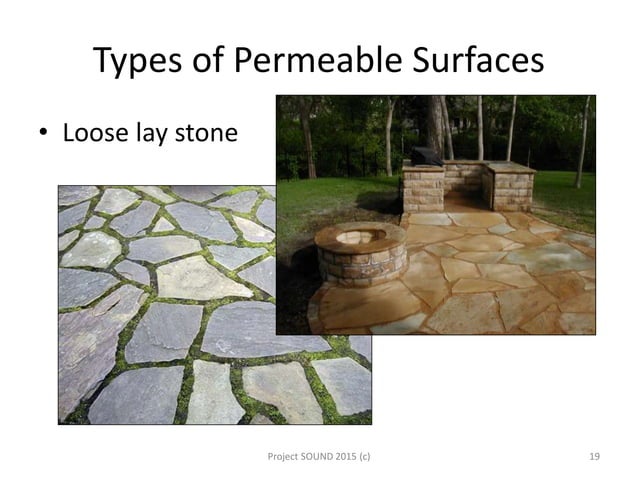 Types of Permeable Surfaces

• Loose lay stone

Project SOUND 2015 (c)

19